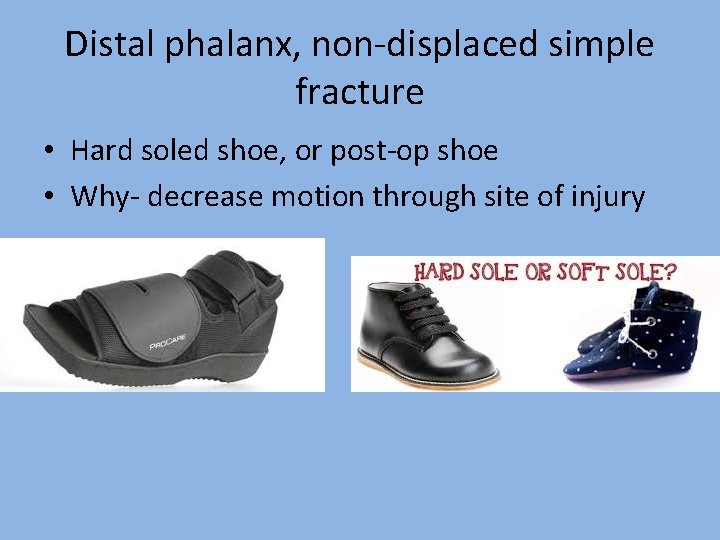 Distal phalanx, non-displaced simple fracture

• Hard soled shoe, or post-op shoe
• Why- decrease motion through site of injury

PROCARE

HARD SOLE OR SOFT SOLE?